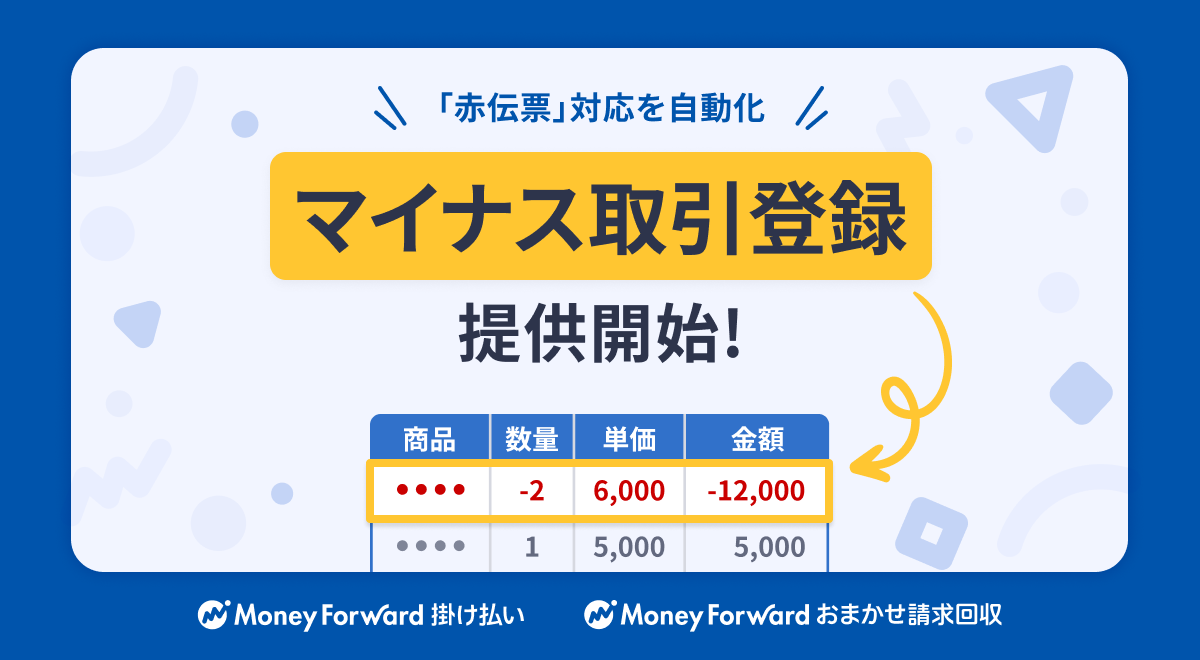 「赤伝票」対応を自動化

マイナス取引登録

提供開始!

| 商品 | 数量 | 単価 | 金額 |
|---|---|---|---|
| ●●●● | -2 | 6,000 | -12,000 |
| ●●●● | 1 | 5,000 | 5,000 |

Money Forward 掛け払い　Money Forward おまかせ請求回収